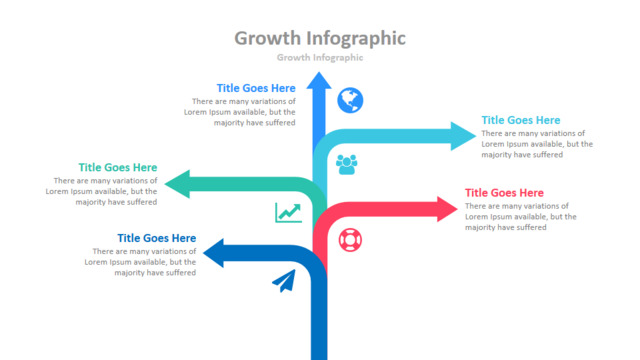 Growth Infographic

Growth Infographic

Title Goes Here

There are many variations of Lorem Ipsum available, but the majority have suffered

Title Goes Here

There are many variations of Lorem Ipsum available, but the majority have suffered

Title Goes Here

There are many variations of Lorem Ipsum available, but the majority have suffered

Title Goes Here

There are many variations of Lorem Ipsum available, but the majority have suffered

Title Goes Here

There are many variations of Lorem Ipsum available, but the majority have suffered